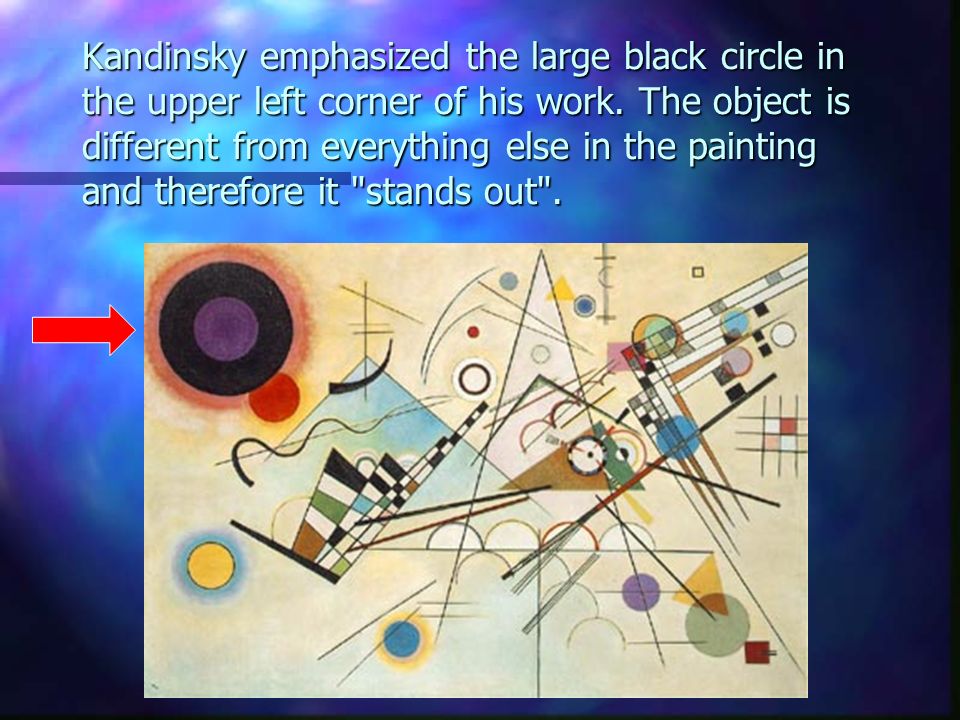 Kandinsky emphasized the large black circle in the upper left corner of his work. The object is different from everything else in the painting and therefore it "stands out".